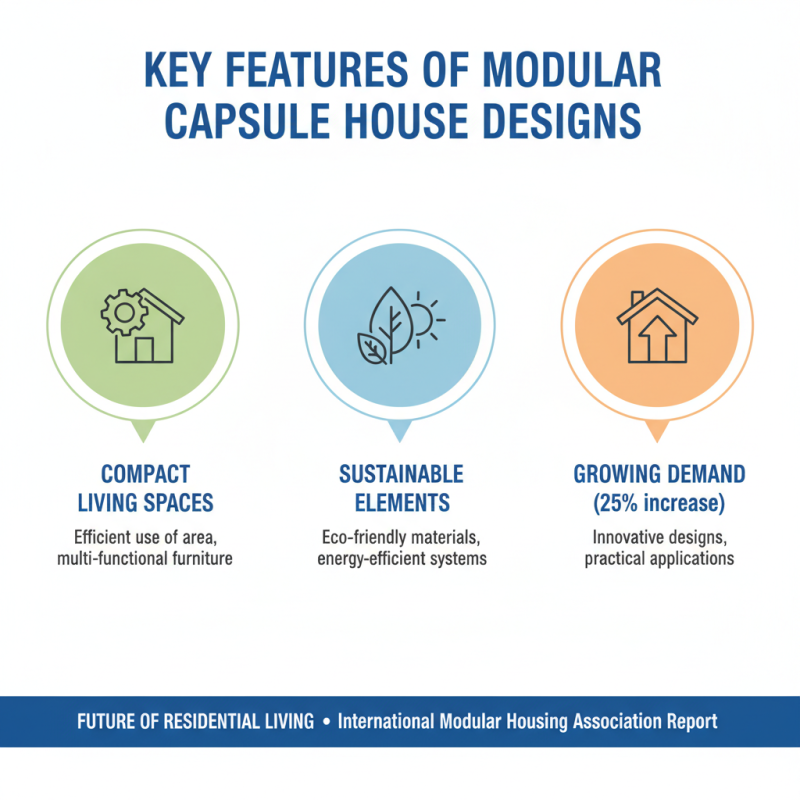 KEY FEATURES OF MODULAR CAPSULE HOUSE DESIGNS

COMPACT LIVING SPACES

Efficient use of area, multi-functional furniture

SUSTAINABLE ELEMENTS

Eco-friendly materials, energy-efficient systems

GROWING DEMAND (25% increase)

Innovative designs, practical applications

FUTURE OF RESIDENTIAL LIVING • International Modular Housing Association Report